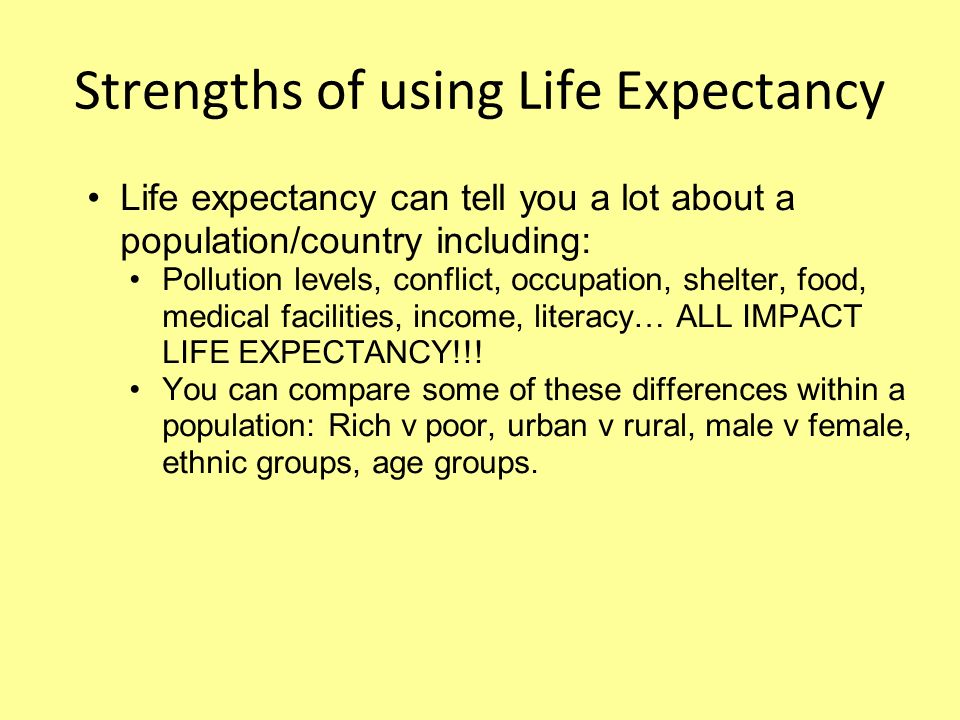 Strengths of using Life Expectancy

• Life expectancy can tell you a lot about a population/country including:
  • Pollution levels, conflict, occupation, shelter, food, medical facilities, income, literacy… ALL IMPACT LIFE EXPECTANCY!!!
  • You can compare some of these differences within a population: Rich v poor, urban v rural, male v female, ethnic groups, age groups.